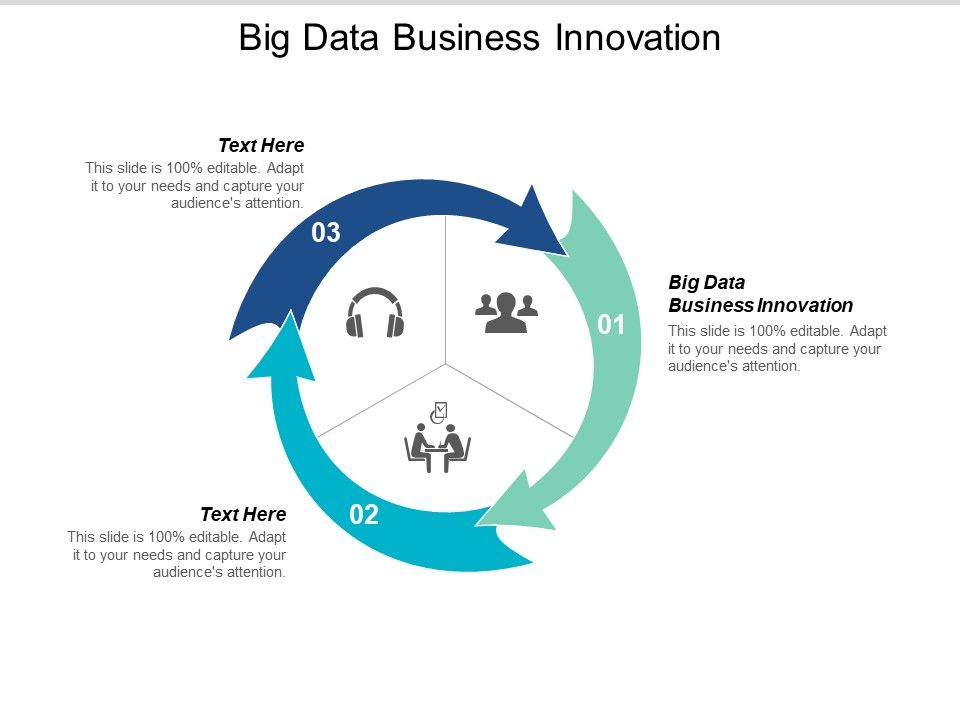 Big Data Business Innovation

Text Here
This slide is 100% editable. Adapt it to your needs and capture your audience's attention.

03

Big Data Business Innovation
This slide is 100% editable. Adapt it to your needs and capture your audience's attention.

01

Text Here
This slide is 100% editable. Adapt it to your needs and capture your audience's attention.

02